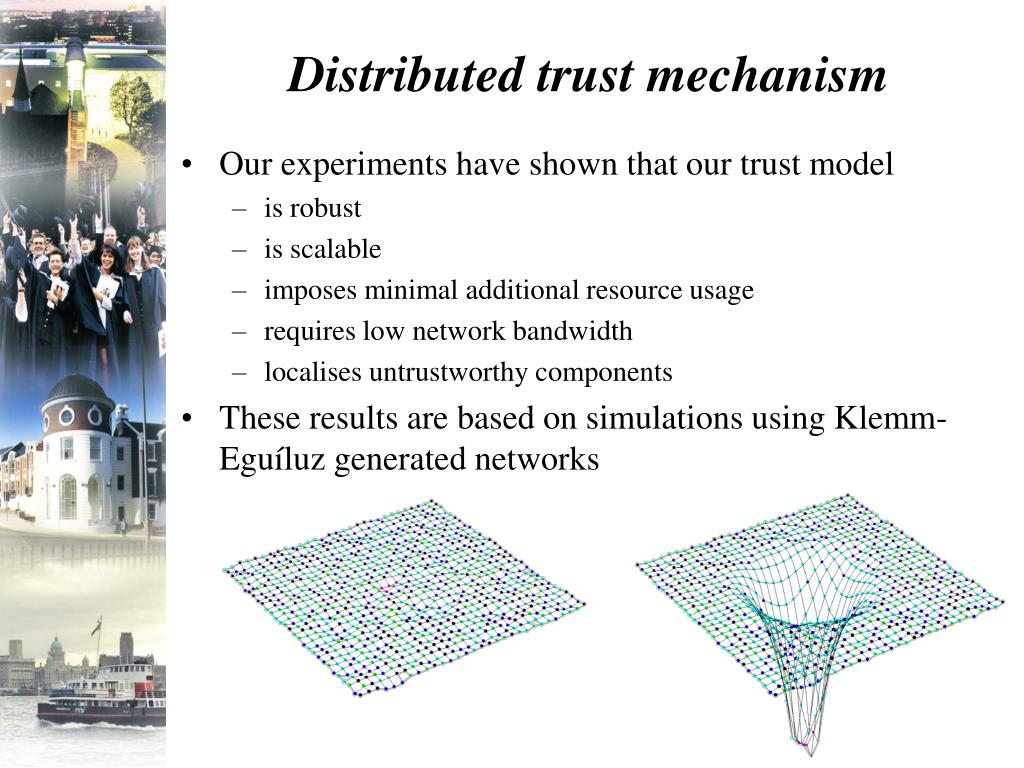 Distributed trust mechanism

• Our experiments have shown that our trust model
– is robust
– is scalable
– imposes minimal additional resource usage
– requires low network bandwidth
– localises untrustworthy components

• These results are based on simulations using Klemm-Eguíluz generated networks